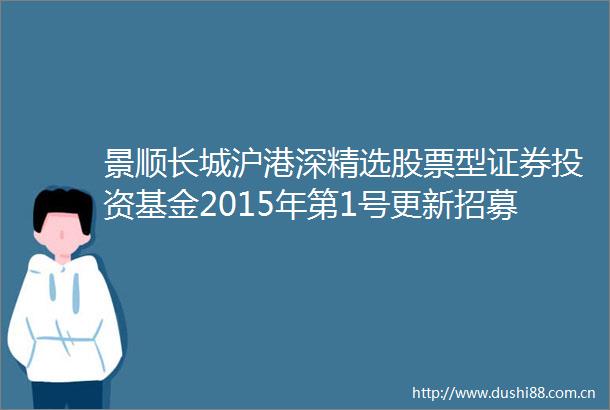 景顺长城沪港深精选股票型证券投资基金2015年第1号更新招募

http://www.dushi88.com.cn